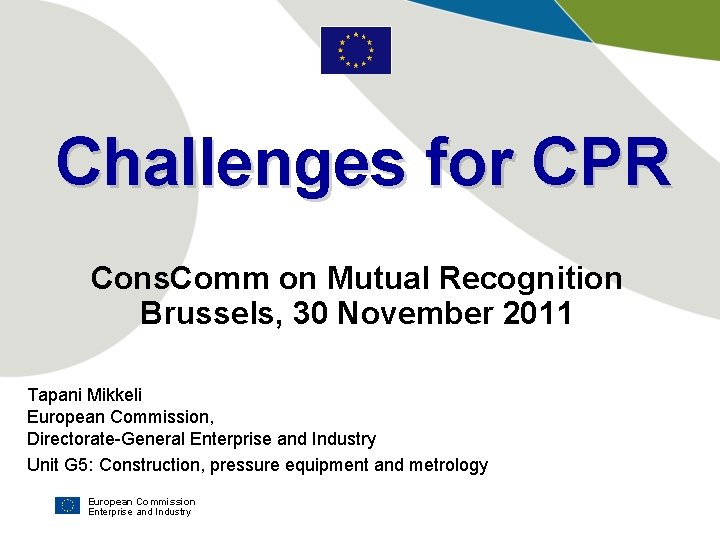 Challenges for CPR

ConsComm on Mutual Recognition
Brussels, 30 November 2011

Tapani Mikkeli
European Commission,
Directorate-General Enterprise and Industry
Unit G5: Construction, pressure equipment and metrology

European Commission
Enterprise and Industry